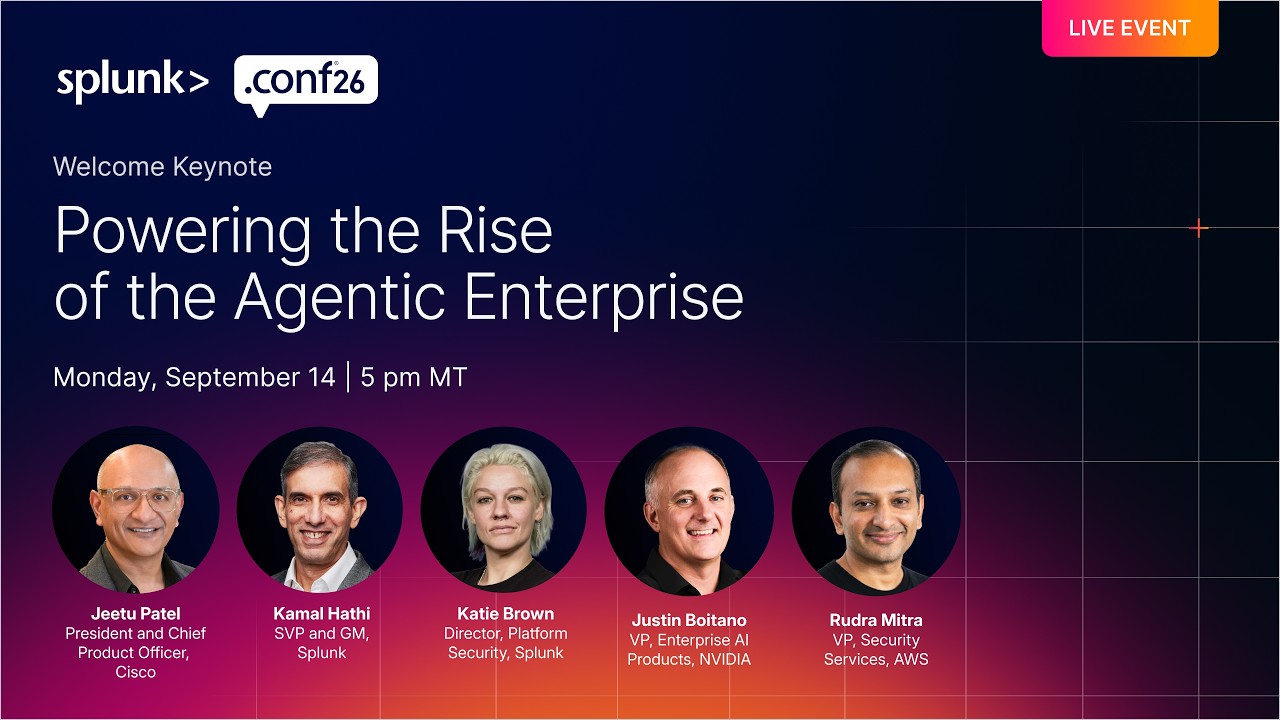 LIVE EVENT

splunk> .conf26

Welcome Keynote

Powering the Rise of the Agentic Enterprise

Monday, September 14 | 5 pm MT

Jeetu Patel
President and Chief Product Officer, Cisco

Kamal Hathi
SVP and GM, Splunk

Katie Brown
Director, Platform Security, Splunk

Justin Boitano
VP, Enterprise AI Products, NVIDIA

Rudra Mitra
VP, Security Services, AWS